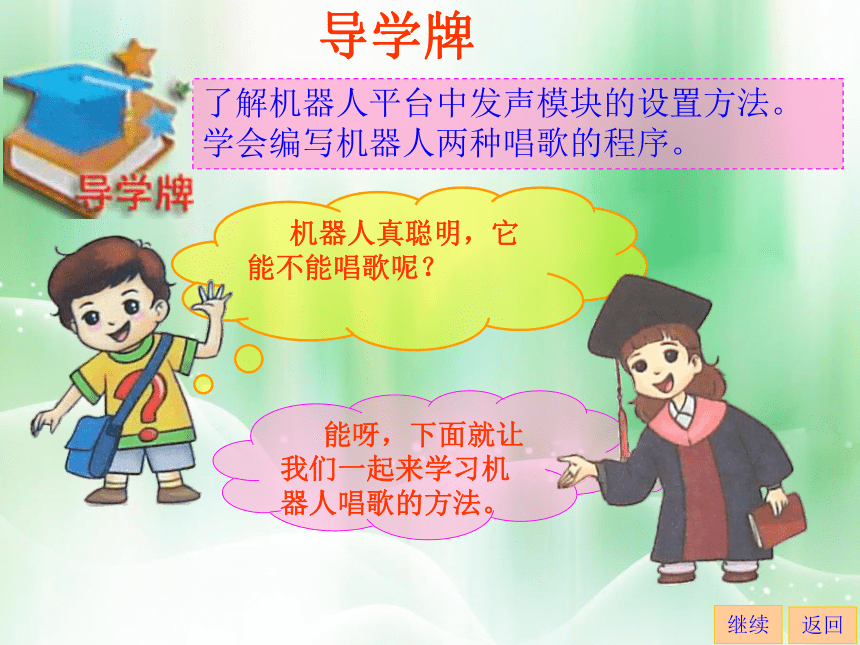 导学牌

导学牌

了解机器人平台中发声模块的设置方法。
学会编写机器人两种唱歌的程序。

机器人真聪明，它能不能唱歌呢？

能呀，下面就让我们一起来学习机器人唱歌的方法。

继续 返回